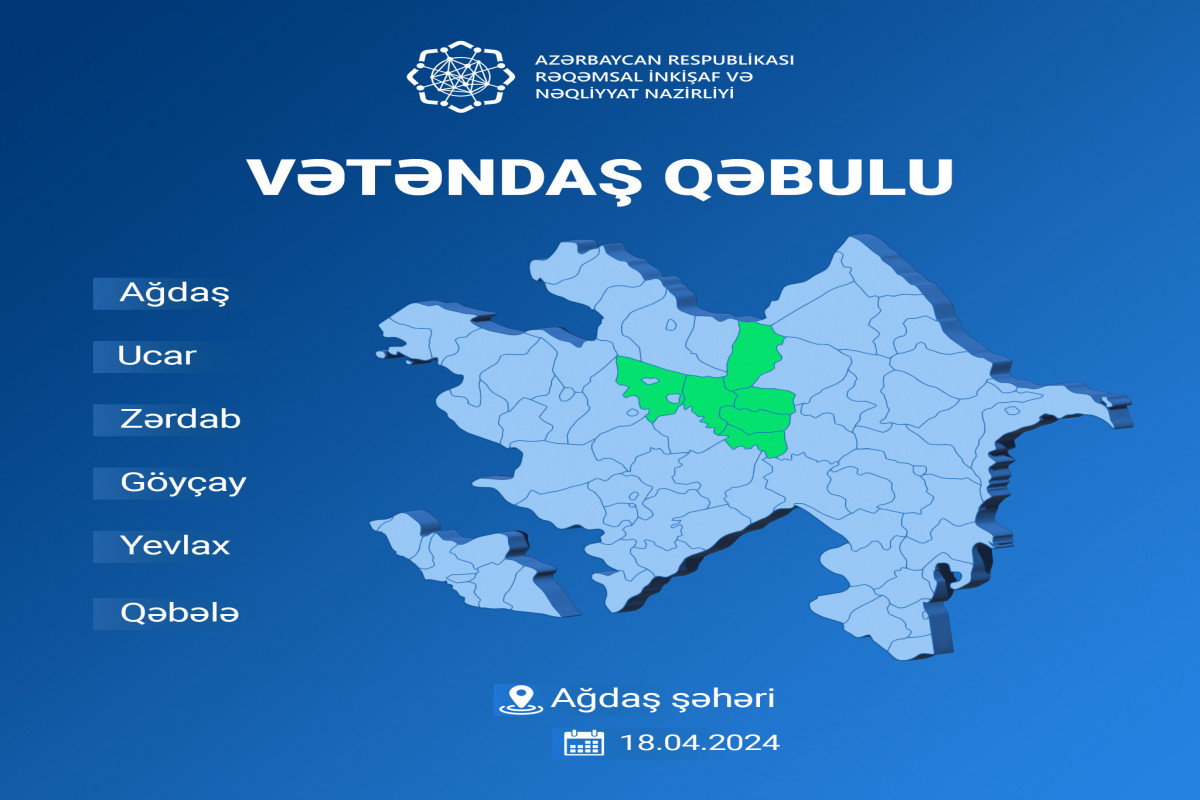 AZƏRBAYCAN RESPUBLİKASI
RƏQƏMSAL İNKİŞAF VƏ
NƏQLİYYAT NAZİRLİYİ

VƏTƏNDAŞ QƏBULU

Ağdaş

Ucar

Zərdab

Göyçay

Yevlax

Qəbələ

Ağdaş şəhəri

18.04.2024